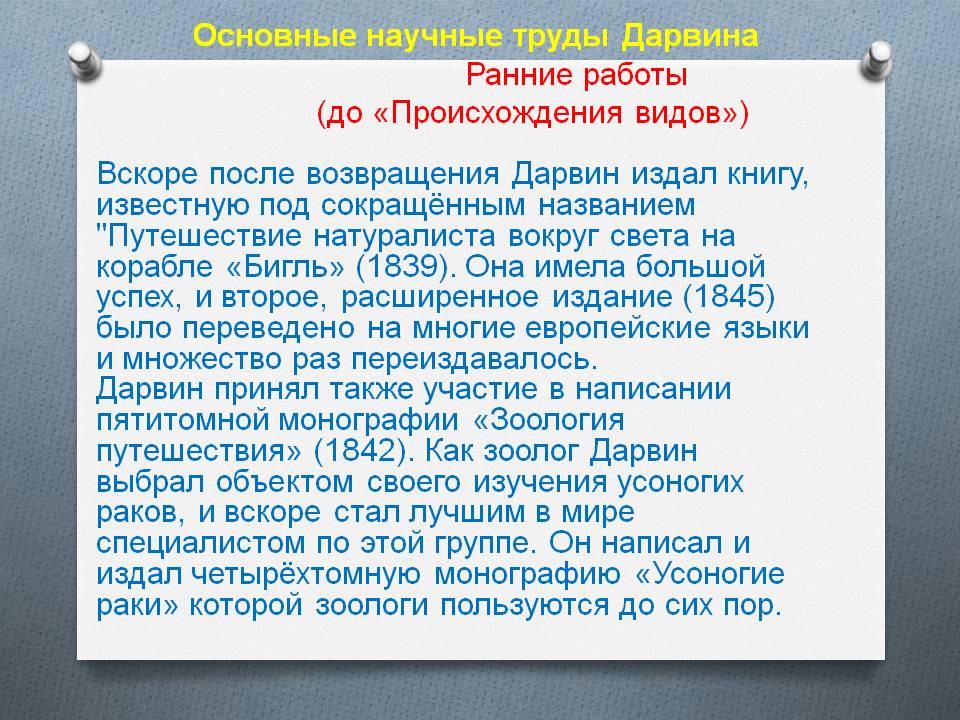 Основные научные труды Дарвина

Ранние работы
(до «Происхождения видов»)

Вскоре после возвращения Дарвин издал книгу, известную под сокращённым названием "Путешествие натуралиста вокруг света на корабле «Бигль» (1839). Она имела большой успех, и второе, расширенное издание (1845) было переведено на многие европейские языки и множество раз переиздавалось.
Дарвин принял также участие в написании пятитомной монографии «Зоология путешествия» (1842). Как зоолог Дарвин выбрал объектом своего изучения усоногих раков, и вскоре стал лучшим в мире специалистом по этой группе. Он написал и издал четырёхтомную монографию «Усоногие раки» которой зоологи пользуются до сих пор.